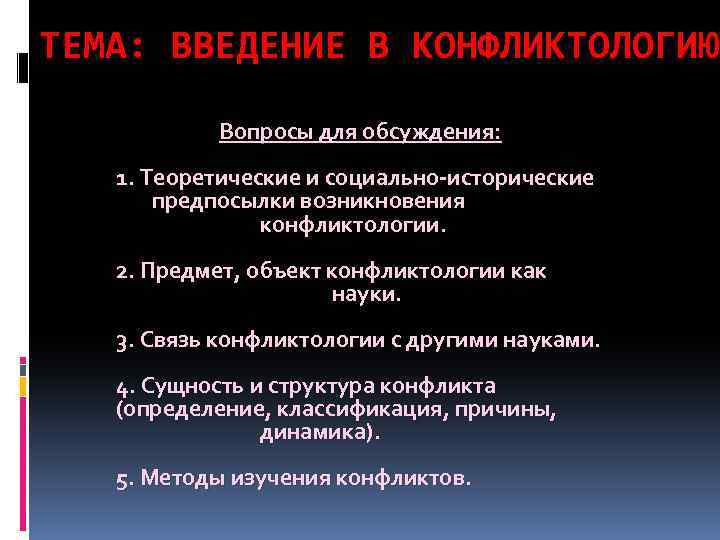 ТЕМА: ВВЕДЕНИЕ В КОНФЛИКТОЛОГИЮ

Вопросы для обсуждения:

1. Теоретические и социально-исторические предпосылки возникновения конфликтологии.

2. Предмет, объект конфликтологии как науки.

3. Связь конфликтологии с другими науками.

4. Сущность и структура конфликта (определение, классификация, причины, динамика).

5. Методы изучения конфликтов.